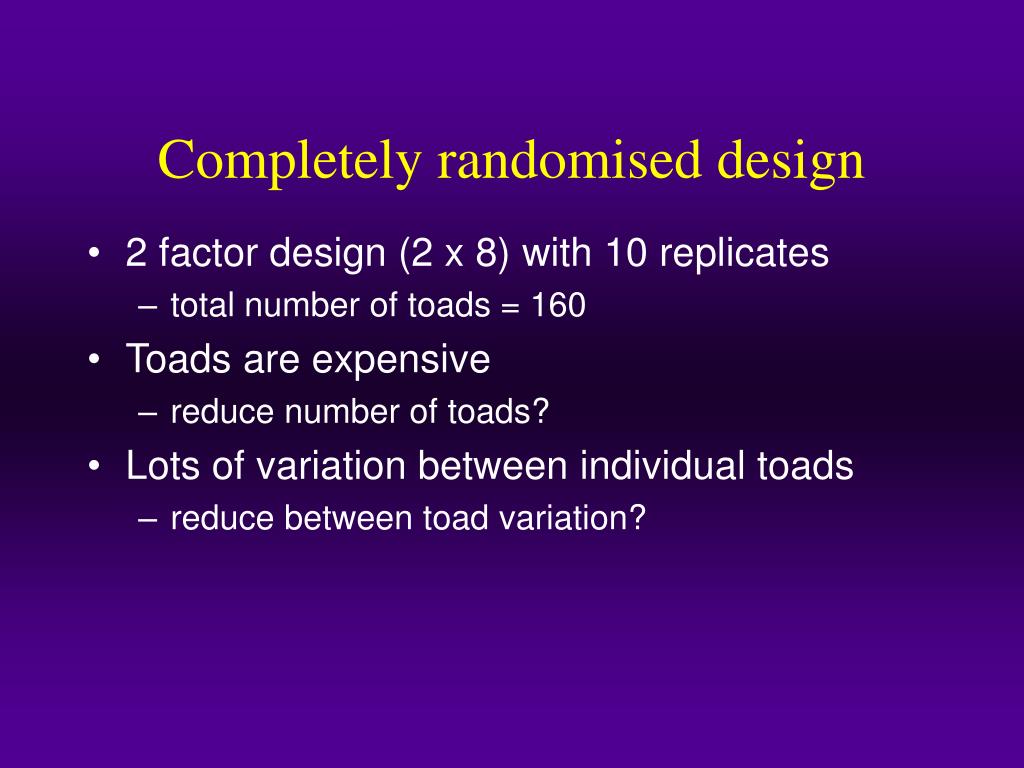 Completely randomised design

• 2 factor design (2 x 8) with 10 replicates
– total number of toads = 160
• Toads are expensive
– reduce number of toads?
• Lots of variation between individual toads
– reduce between toad variation?